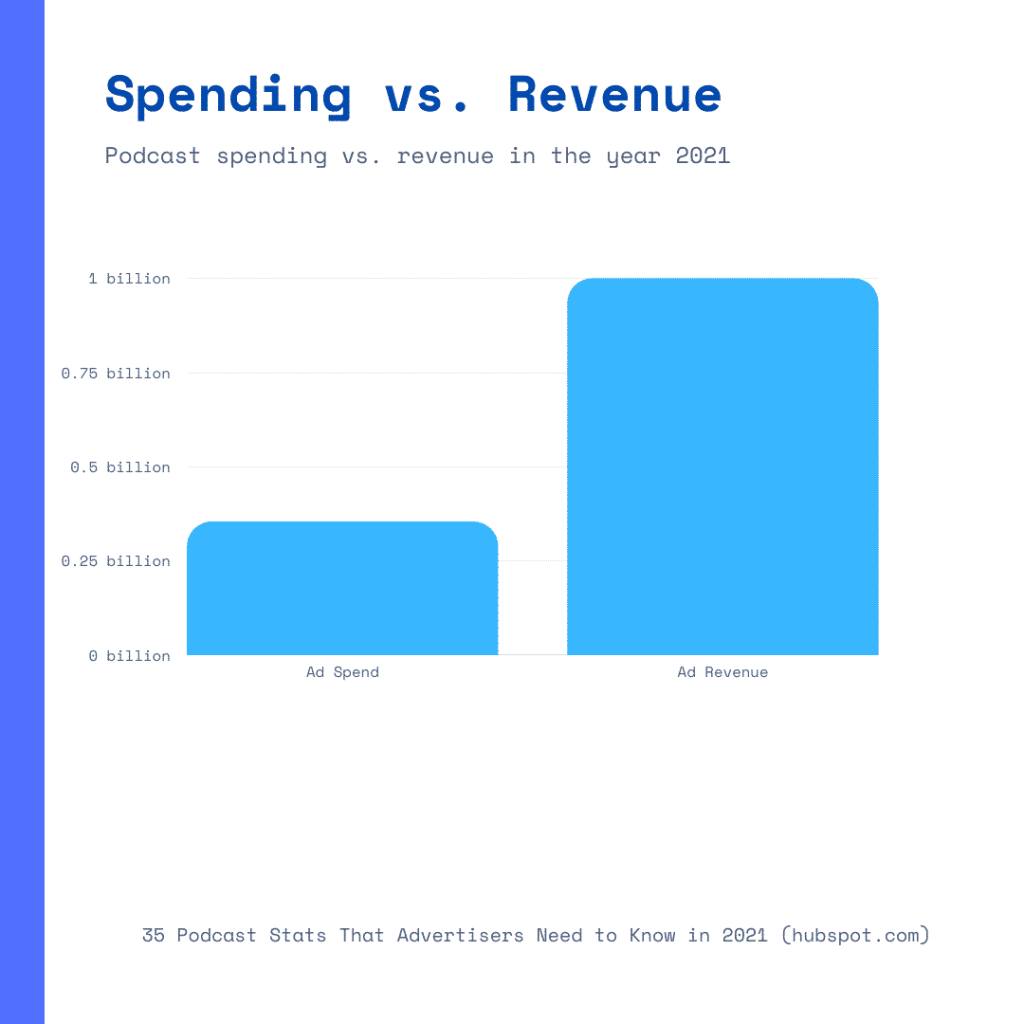 Spending vs. Revenue

Podcast spending vs. revenue in the year 2021

1 billion
0.75 billion
0.5 billion
0.25 billion
0 billion

Ad Spend
Ad Revenue

35 Podcast Stats That Advertisers Need to Know in 2021 (hubspot.com)